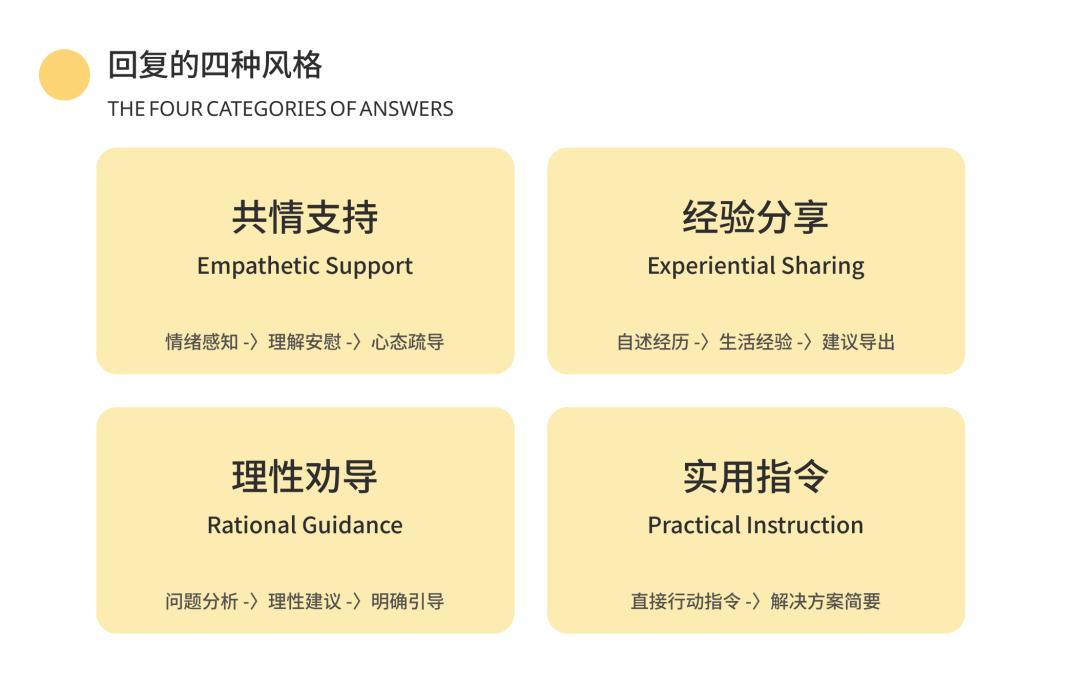 回复的四种风格
THE FOUR CATEGORIES OF ANSWERS

共情支持
Empathetic Support
情绪感知 -〉理解安慰 -〉心态疏导

经验分享
Experiential Sharing
自述经历 -〉生活经验 -〉建议导出

理性劝导
Rational Guidance
问题分析 -〉理性建议 -〉明确引导

实用指令
Practical Instruction
直接行动指令 -〉解决方案简要